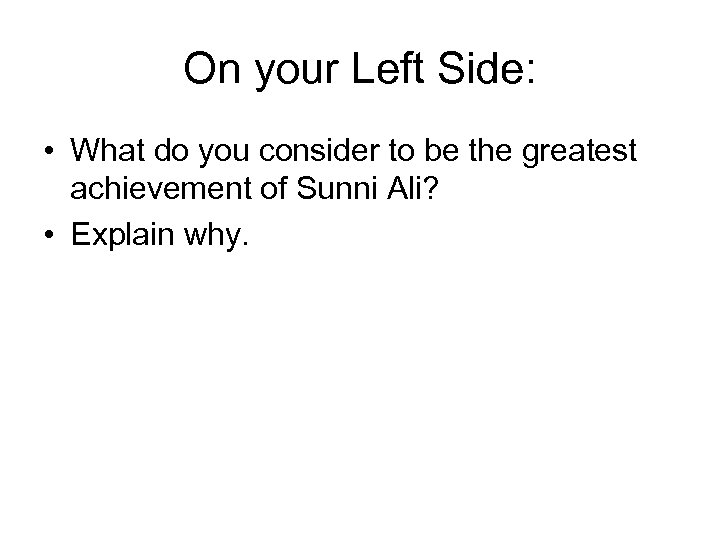 On your Left Side:

• What do you consider to be the greatest achievement of Sunni Ali?

• Explain why.